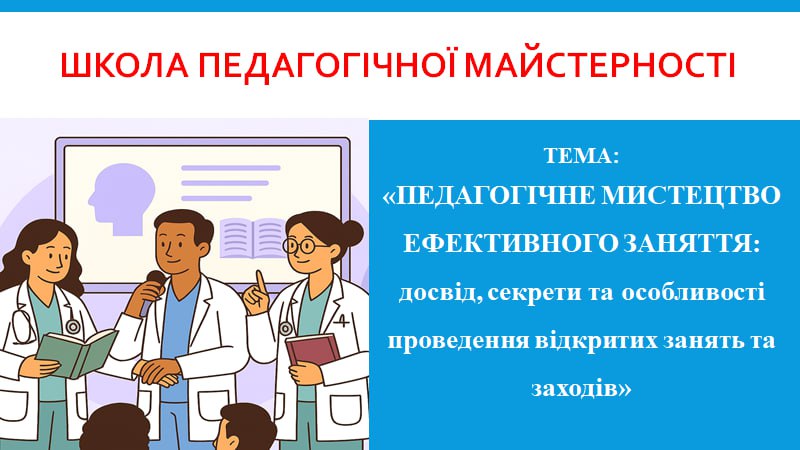 ШКОЛА ПЕДАГОГІЧНОЇ МАЙСТЕРНОСТІ

ТЕМА:
«ПЕДАГОГІЧНЕ МИСТЕЦТВО ЕФЕКТИВНОГО ЗАНЯТТЯ: досвід, секрети та особливості проведення відкритих занять та заходів»